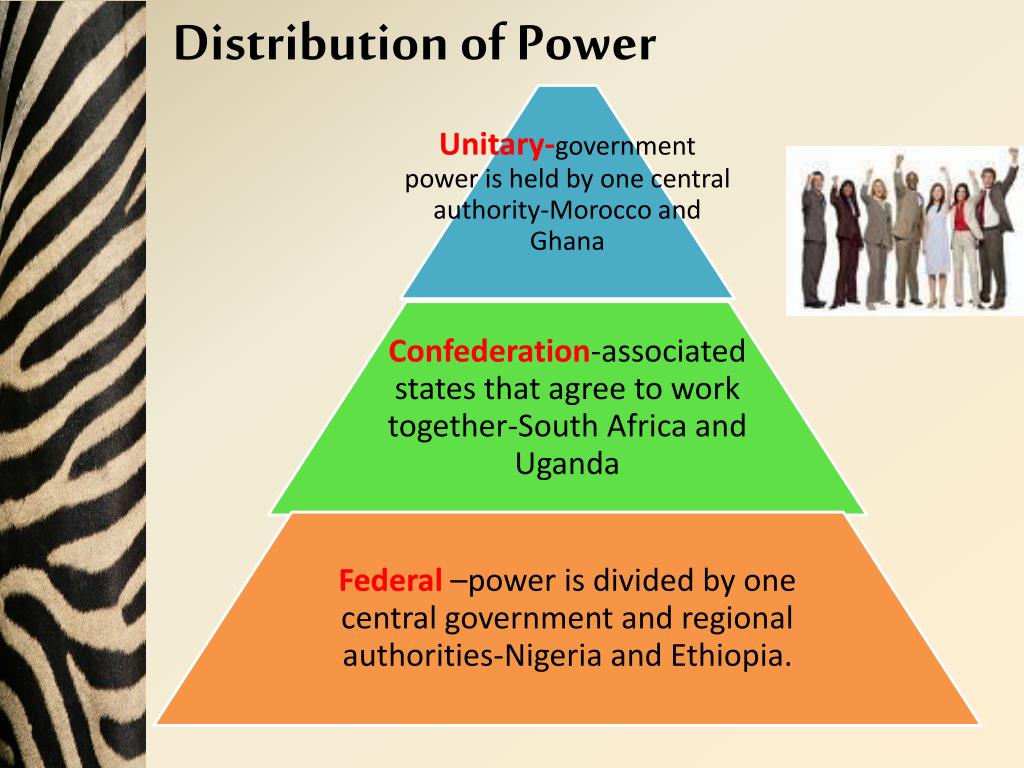 Distribution of Power

Unitary-government power is held by one central authority-Morocco and Ghana

Confederation-associated states that agree to work together-South Africa and Uganda

Federal –power is divided by one central government and regional authorities-Nigeria and Ethiopia.